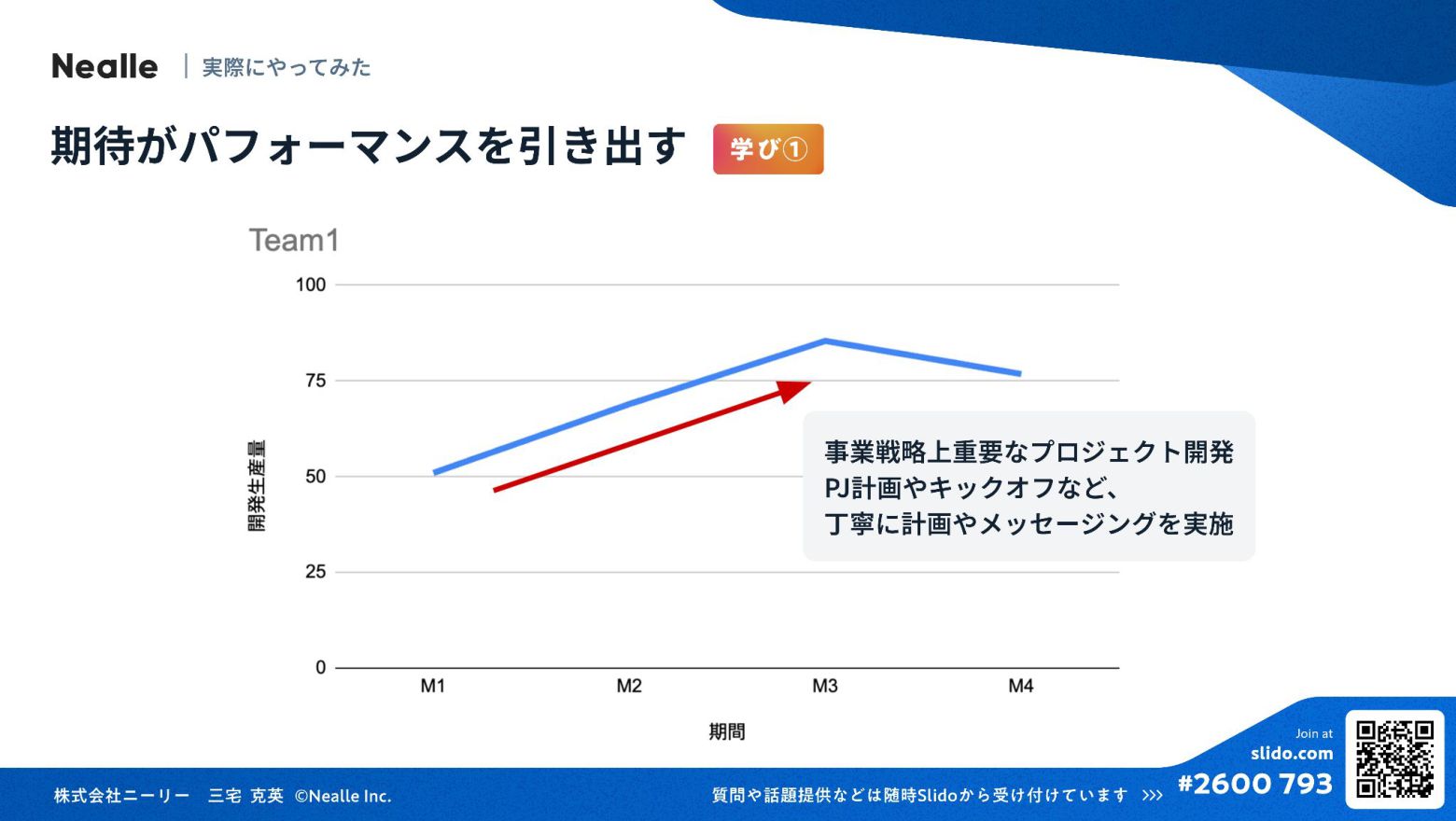 Nealle | 実際にやってみた

期待がパフォーマンスを引き出す 学び①

Team1

100
75
50
25
0

開発生産量

M1 M2 M3 M4

期間

事業戦略上重要なプロジェクト開発
PJ計画やキックオフなど、
丁寧に計画やメッセージングを実施

株式会社ニーリー 三宅 克英 ©Nealle Inc.

質問や話題提供などは随時Slidoから受け付けています >>>

Join at
slido.com
#2600 793